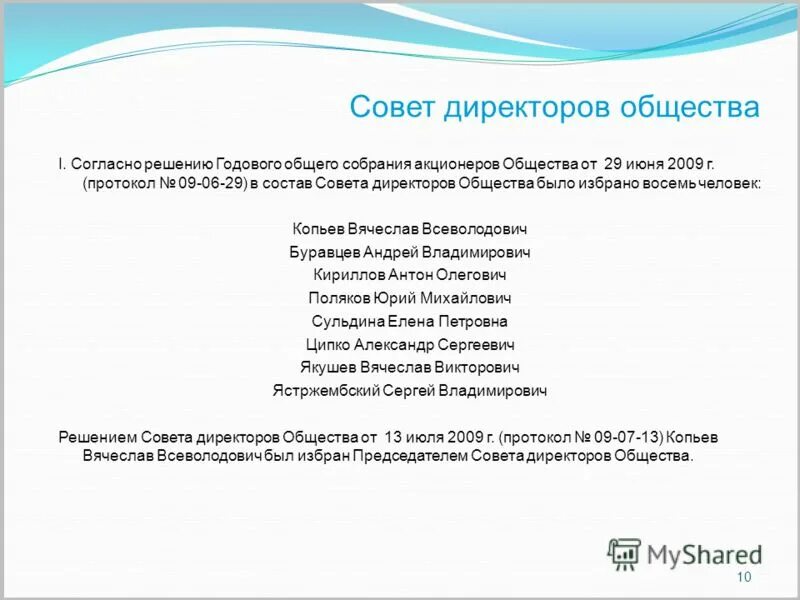 Совет директоров общества

I. Согласно решению Годового общего собрания акционеров Общества от 29 июня 2009 г. (протокол № 09-06-29) в состав Совета директоров Общества было избрано восемь человек:

Копьев Вячеслав Всеволодович
Буравцев Андрей Владимирович
Кириллов Антон Олегович
Поляков Юрий Михайлович
Сульдина Елена Петровна
Ципко Александр Сергеевич
Якушев Вячеслав Викторович
Ястржембский Сергей Владимирович

Решением Совета директоров Общества от 13 июля 2009 г. (протокол № 09-07-13) Копьев Вячеслав Всеволодович был избран Председателем Совета директоров Общества.

MyShared

10